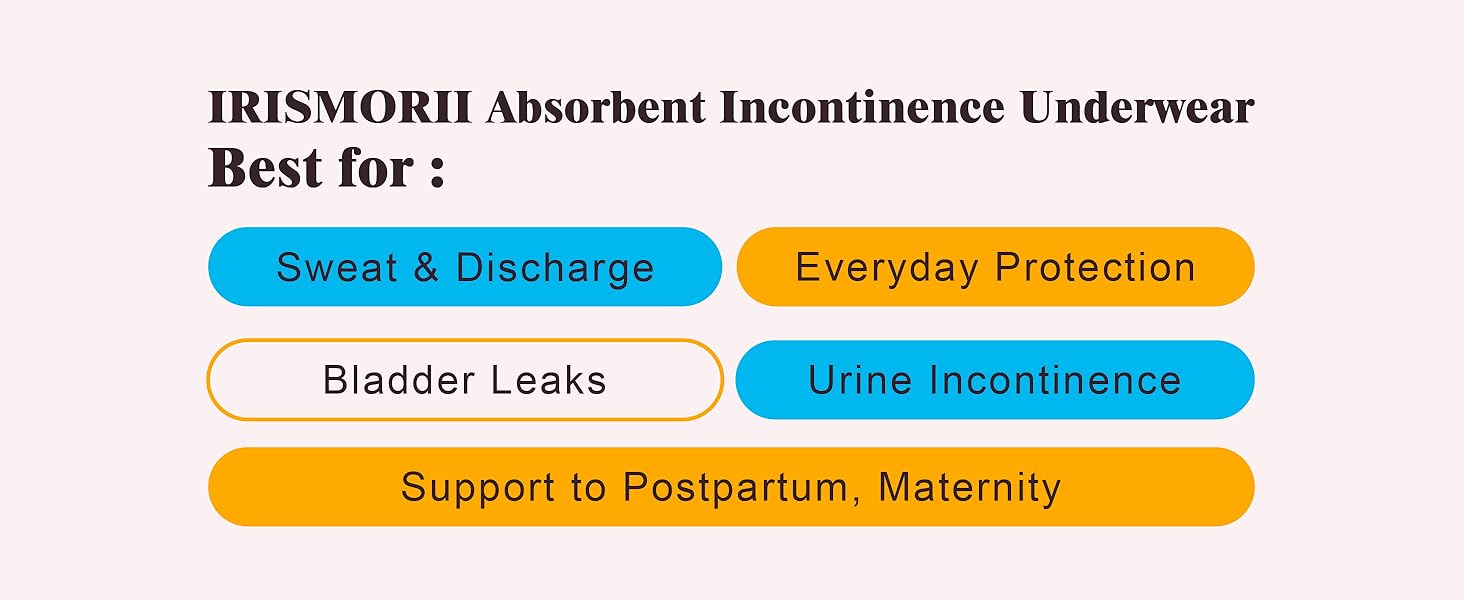 IRISMORII Absorbent Incontinence Underwear
Best for :

Sweat & Discharge

Everyday Protection

Bladder Leaks

Urine Incontinence

Support to Postpartum, Maternity